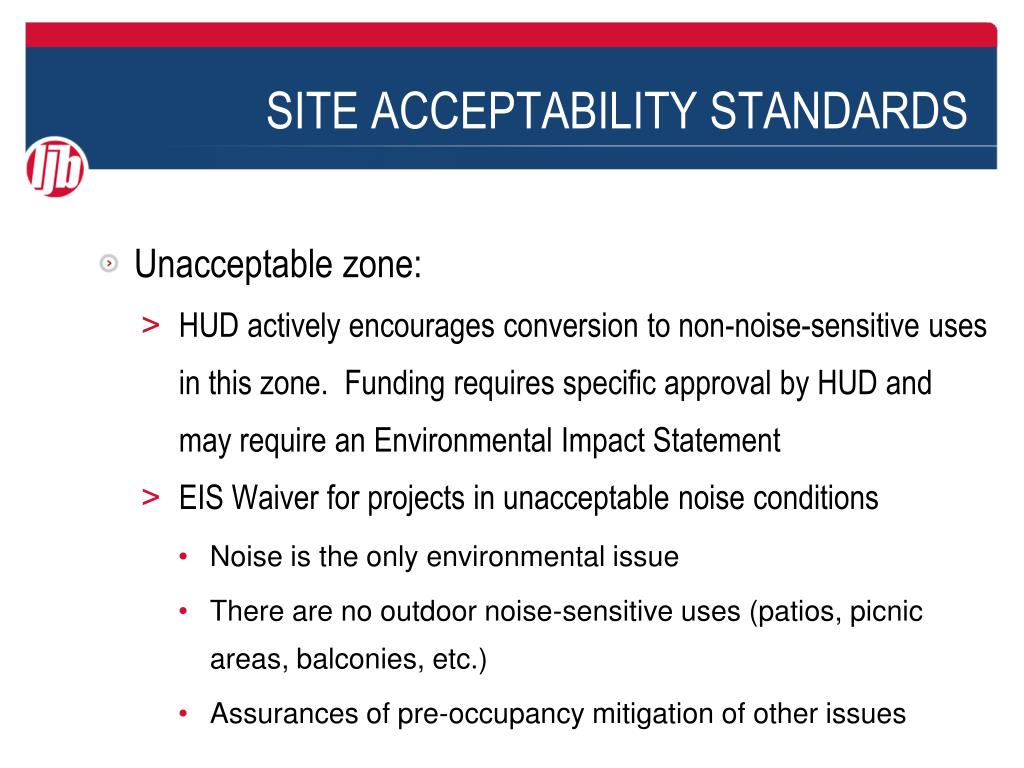 SITE ACCEPTABILITY STANDARDS

ljb

Unacceptable zone:

> HUD actively encourages conversion to non-noise-sensitive uses in this zone. Funding requires specific approval by HUD and may require an Environmental Impact Statement

> EIS Waiver for projects in unacceptable noise conditions

• Noise is the only environmental issue

• There are no outdoor noise-sensitive uses (patios, picnic areas, balconies, etc.)

• Assurances of pre-occupancy mitigation of other issues